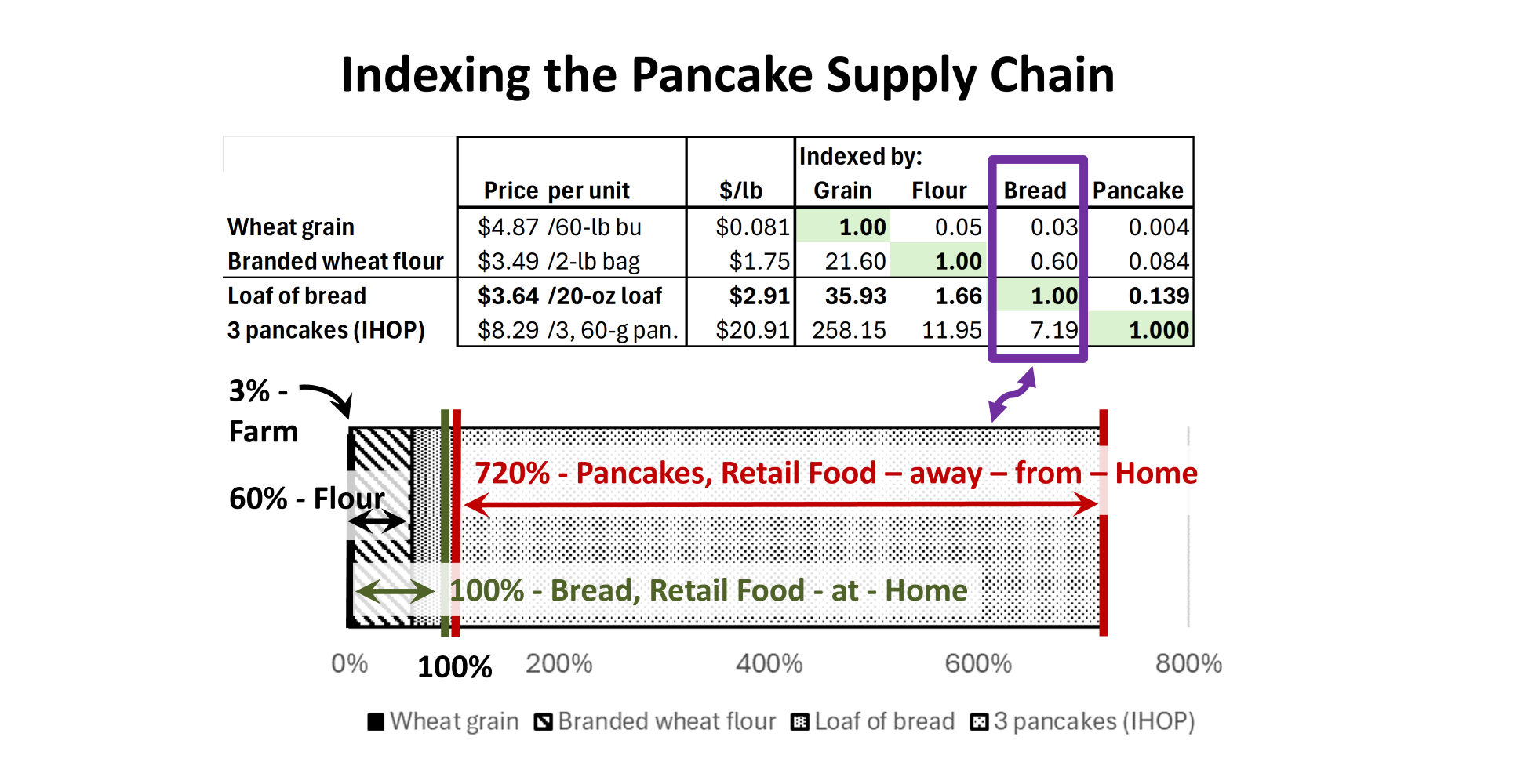 Indexing the Pancake Supply Chain

| | Price per unit | \$/lb | Indexed by: Grain | Flour | Bread | Pancake |
|---|---|---|---|---|---|---|
| Wheat grain | \$4.87 /60-lb bu | \$0.081 | 1.00 | 0.05 | 0.03 | 0.004 |
| Branded wheat flour | \$3.49 /2-lb bag | \$1.75 | 21.60 | 1.00 | 0.60 | 0.084 |
| Loaf of bread | \$3.64 /20-oz loaf | \$2.91 | 35.93 | 1.66 | 1.00 | 0.139 |
| 3 pancakes (IHOP) | \$8.29 /3, 60-g pan. | \$20.91 | 258.15 | 11.95 | 7.19 | 1.000 |

3% - Farm

60% - Flour

720% - Pancakes, Retail Food – away – from – Home

100% - Bread, Retail Food - at - Home

0% 100% 200% 400% 600% 800%

Wheat grain Branded wheat flour Loaf of bread 3 pancakes (IHOP)